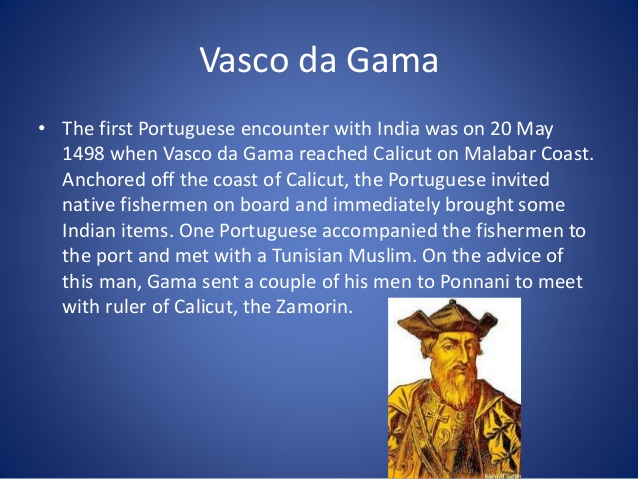 Vasco da Gama

• The first Portuguese encounter with India was on 20 May 1498 when Vasco da Gama reached Calicut on Malabar Coast. Anchored off the coast of Calicut, the Portuguese invited native fishermen on board and immediately brought some Indian items. One Portuguese accompanied the fishermen to the port and met with a Tunisian Muslim. On the advice of this man, Gama sent a couple of his men to Ponnani to meet with ruler of Calicut, the Zamorin.